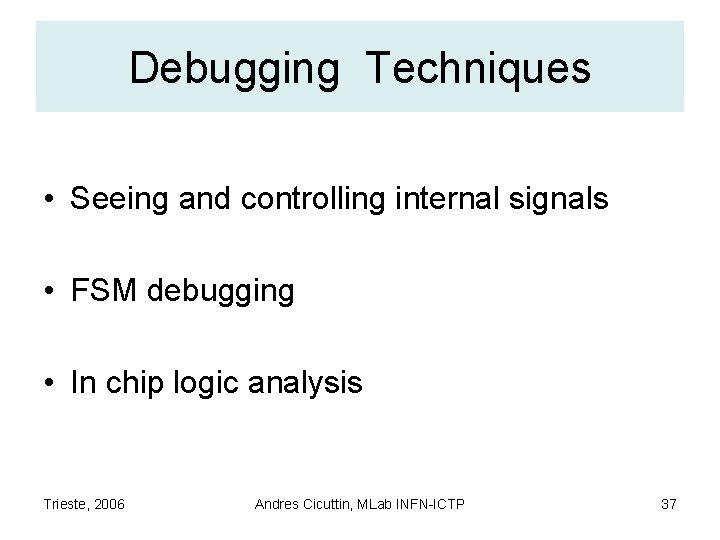 Debugging Techniques

• Seeing and controlling internal signals

• FSM debugging

• In chip logic analysis

Trieste, 2006

Andres Cicuttin, MLab INFN-ICTP

37